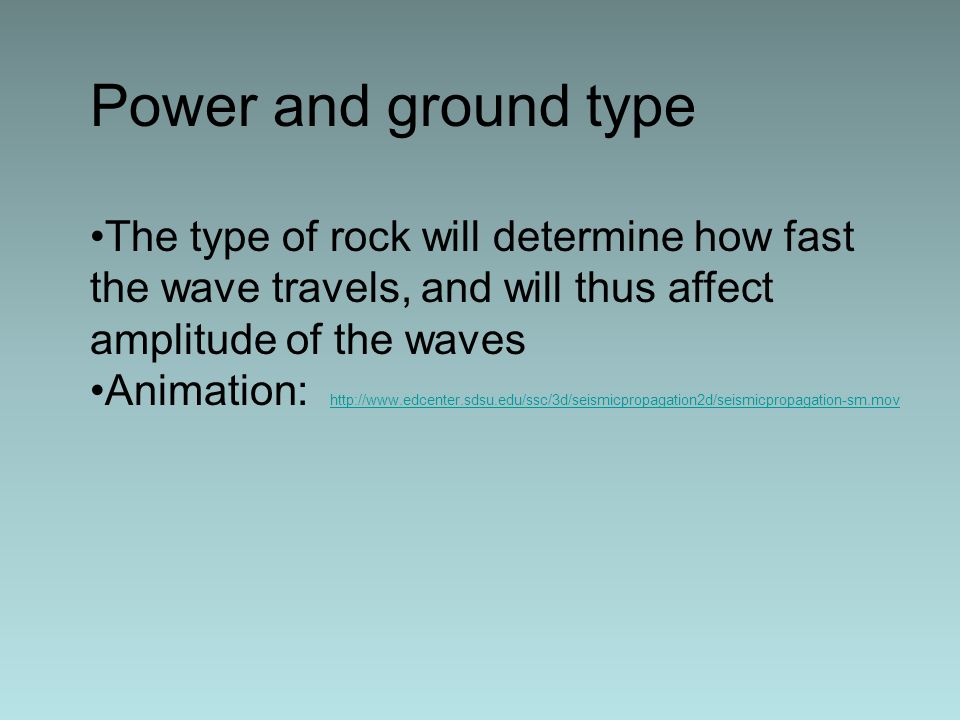 Power and ground type

•The type of rock will determine how fast the wave travels, and will thus affect amplitude of the waves
•Animation: http://www.edcenter.sdsu.edu/ssc/3d/seismicpropagation2d/seismicpropagation-sm.mov